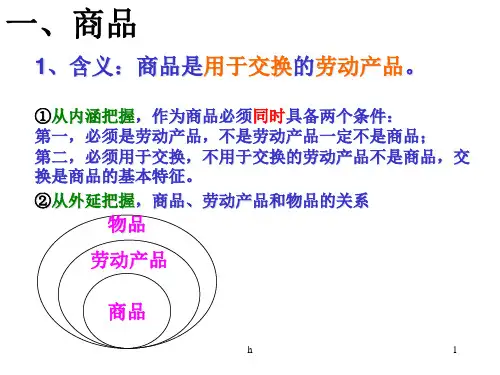 一、商品

1、含义：商品是用于交换的劳动产品。

①从内涵把握，作为商品必须同时具备两个条件：
第一，必须是劳动产品，不是劳动产品一定不是商品；
第二，必须用于交换，不用于交换的劳动产品不是商品，交换是商品的基本特征。

②从外延把握，商品、劳动产品和物品的关系

物品

劳动产品

商品

h

1